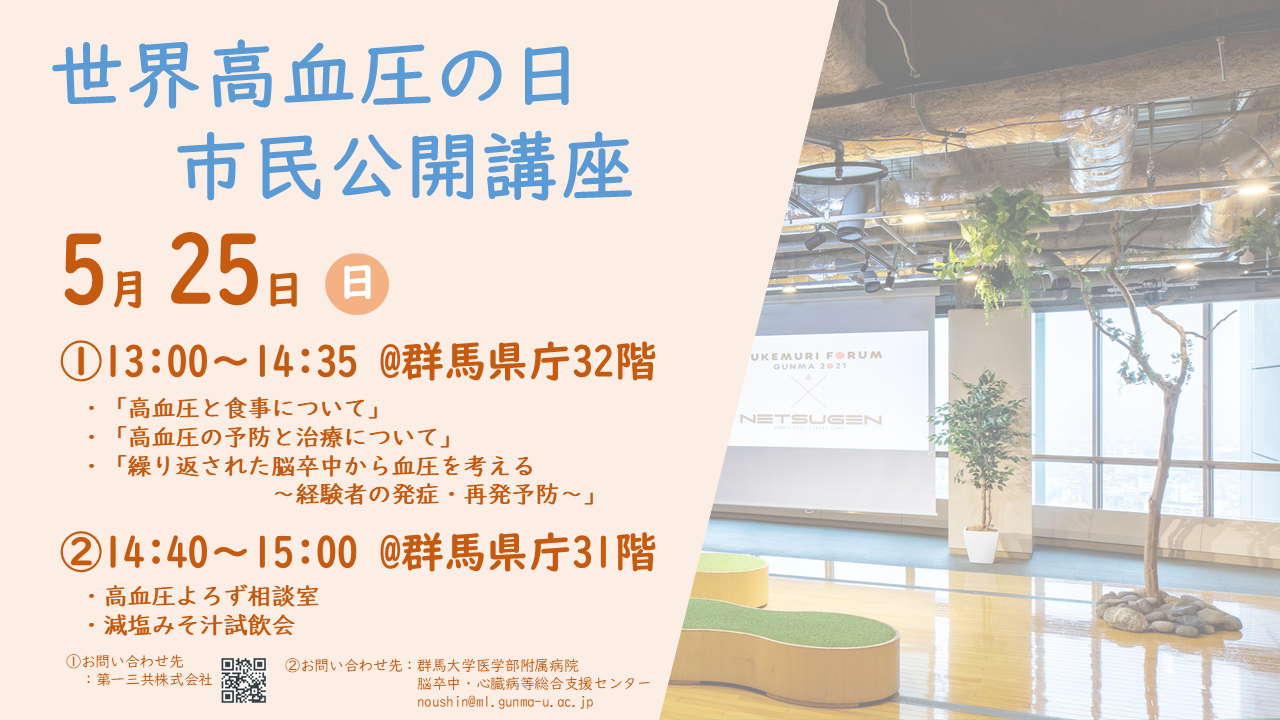 世界高血圧の日
市民公開講座

5月 25日 日

①13:00～14:35 @群馬県庁32階

・「高血圧と食事について」
・「高血圧の予防と治療について」
・「繰り返された脳卒中から血圧を考える
～経験者の発症・再発予防～」

②14:40～15:00 @群馬県庁31階

・高血圧よろず相談室
・減塩みそ汁試飲会

①お問い合わせ先
：第一三共株式会社

②お問い合わせ先：群馬大学医学部附属病院
脳卒中・心臓病等総合支援センター
noushin@ml.gunma-u.ac.jp

UKEMURI FORUM
GUNMA 2021
NETSUGEN